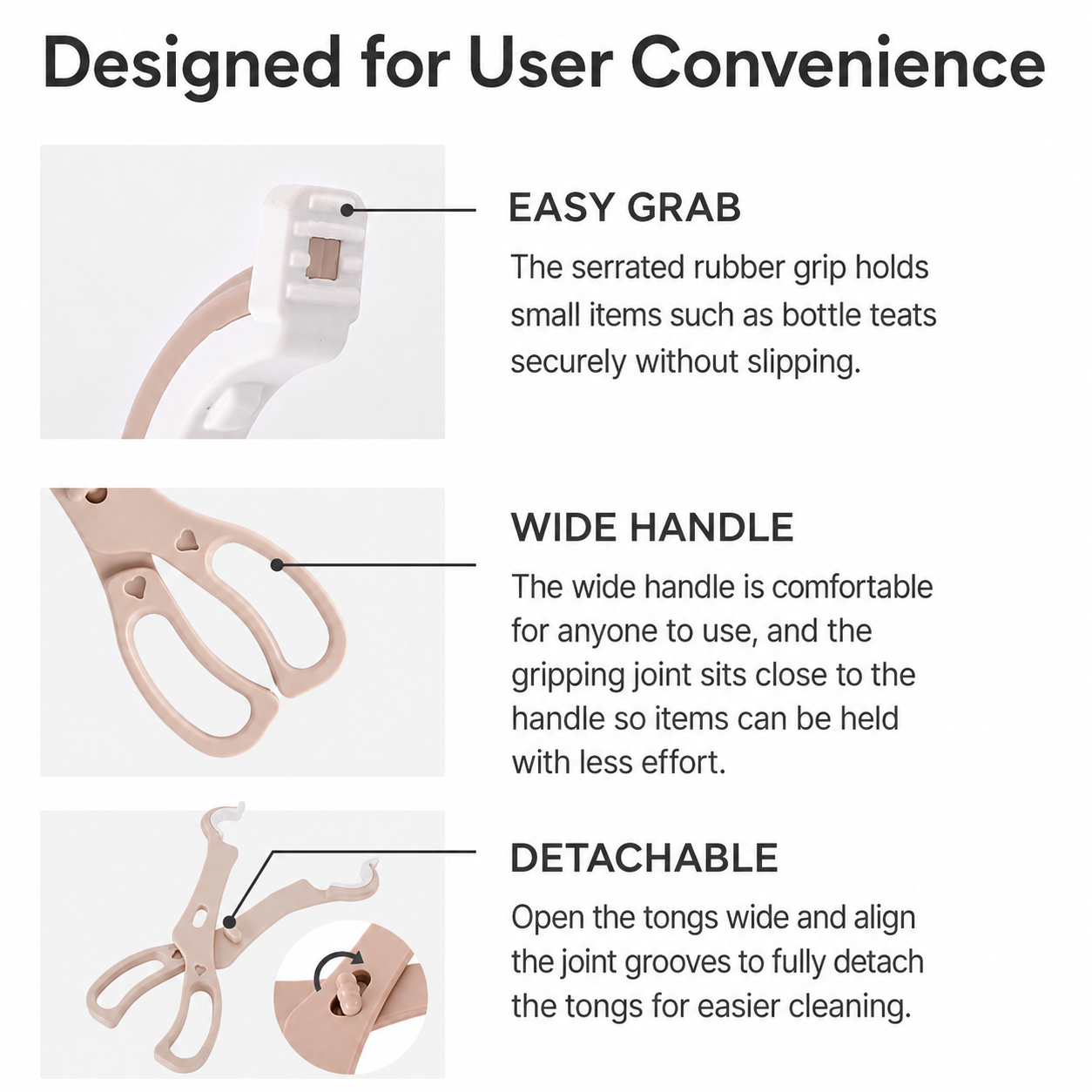 Designed for User Convenience

EASY GRAB

The serrated rubber grip holds small items such as bottle teats securely without slipping.

WIDE HANDLE

The wide handle is comfortable for anyone to use, and the gripping joint sits close to the handle so items can be held with less effort.

DETACHABLE

Open the tongs wide and align the joint grooves to fully detach the tongs for easier cleaning.